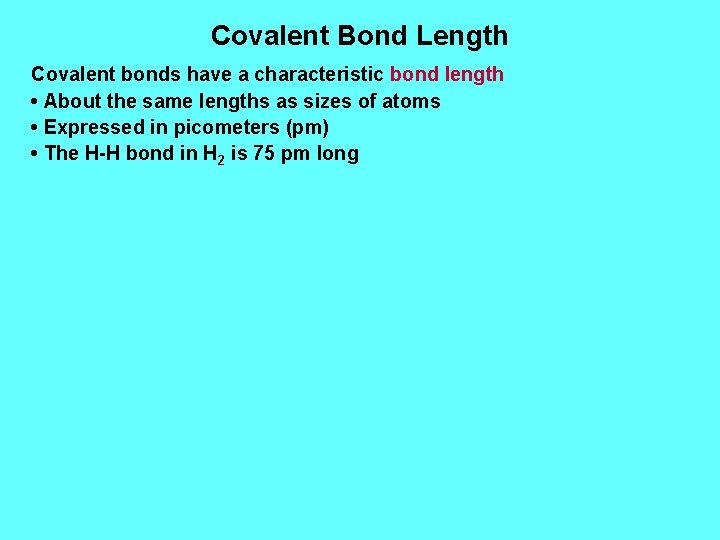 Covalent Bond Length

Covalent bonds have a characteristic bond length

• About the same lengths as sizes of atoms
• Expressed in picometers (pm)
• The H-H bond in $H_2$ is 75 pm long